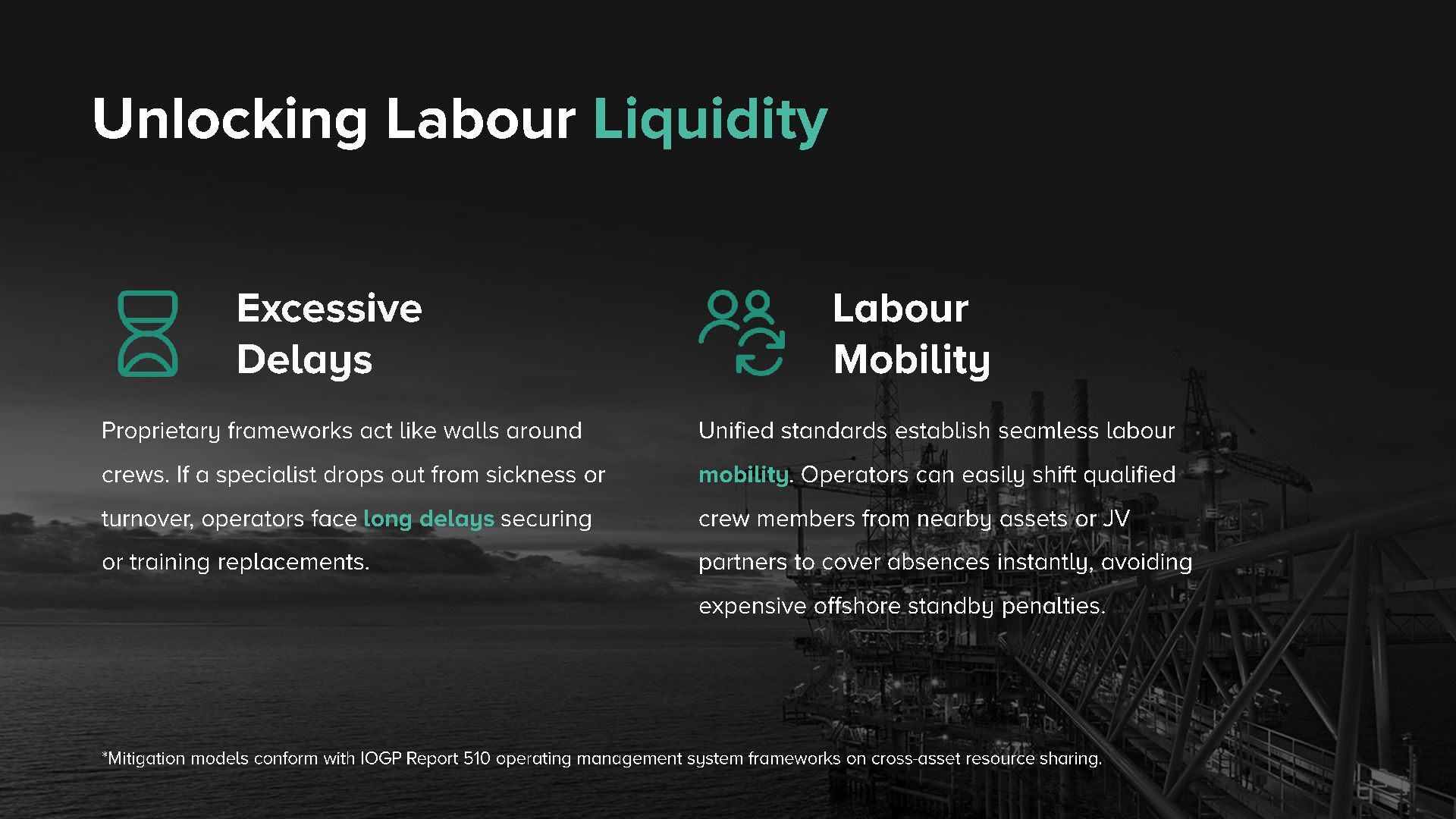 Unlocking Labour Liquidity

Excessive Delays

Proprietary frameworks act like walls around crews. If a specialist drops out from sickness or turnover, operators face long delays securing or training replacements.

Labour Mobility

Unified standards establish seamless labour mobility. Operators can easily shift qualified crew members from nearby assets or JV partners to cover absences instantly, avoiding expensive offshore standby penalties.

*Mitigation models conform with IOGP Report 510 operating management system frameworks on cross-asset resource sharing.